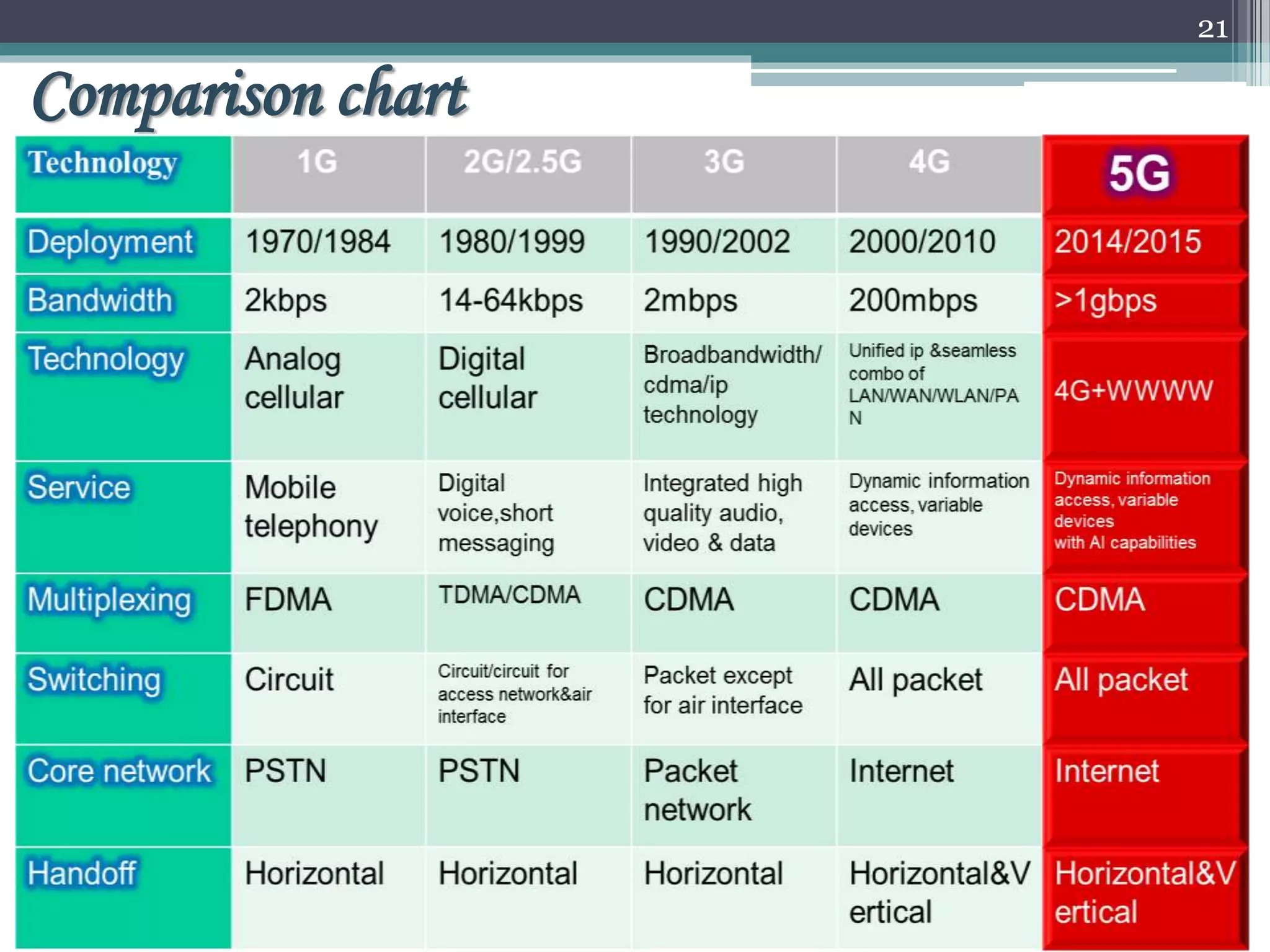 21

Comparison chart

| Technology | 1G | 2G/2.5G | 3G | 4G | 5G |
|---|---|---|---|---|---|
| Deployment | 1970/1984 | 1980/1999 | 1990/2002 | 2000/2010 | 2014/2015 |
| Bandwidth | 2kbps | 14-64kbps | 2mbps | 200mbps | >1gbps |
| Technology | Analog cellular | Digital cellular | Broadbandwidth/ cdma/ip technology | Unified ip &seamless combo of LAN/WAN/WLAN/PAN | 4G+WWWW |
| Service | Mobile telephony | Digital voice,short messaging | Integrated high quality audio, video & data | Dynamic information access, variable devices | Dynamic information access, variable devices with AI capabilities |
| Multiplexing | FDMA | TDMA/CDMA | CDMA | CDMA | CDMA |
| Switching | Circuit | Circuit/circuit for access network&air interface | Packet except for air interface | All packet | All packet |
| Core network | PSTN | PSTN | Packet network | Internet | Internet |
| Handoff | Horizontal | Horizontal | Horizontal | Horizontal&Vertical | Horizontal&Vertical |